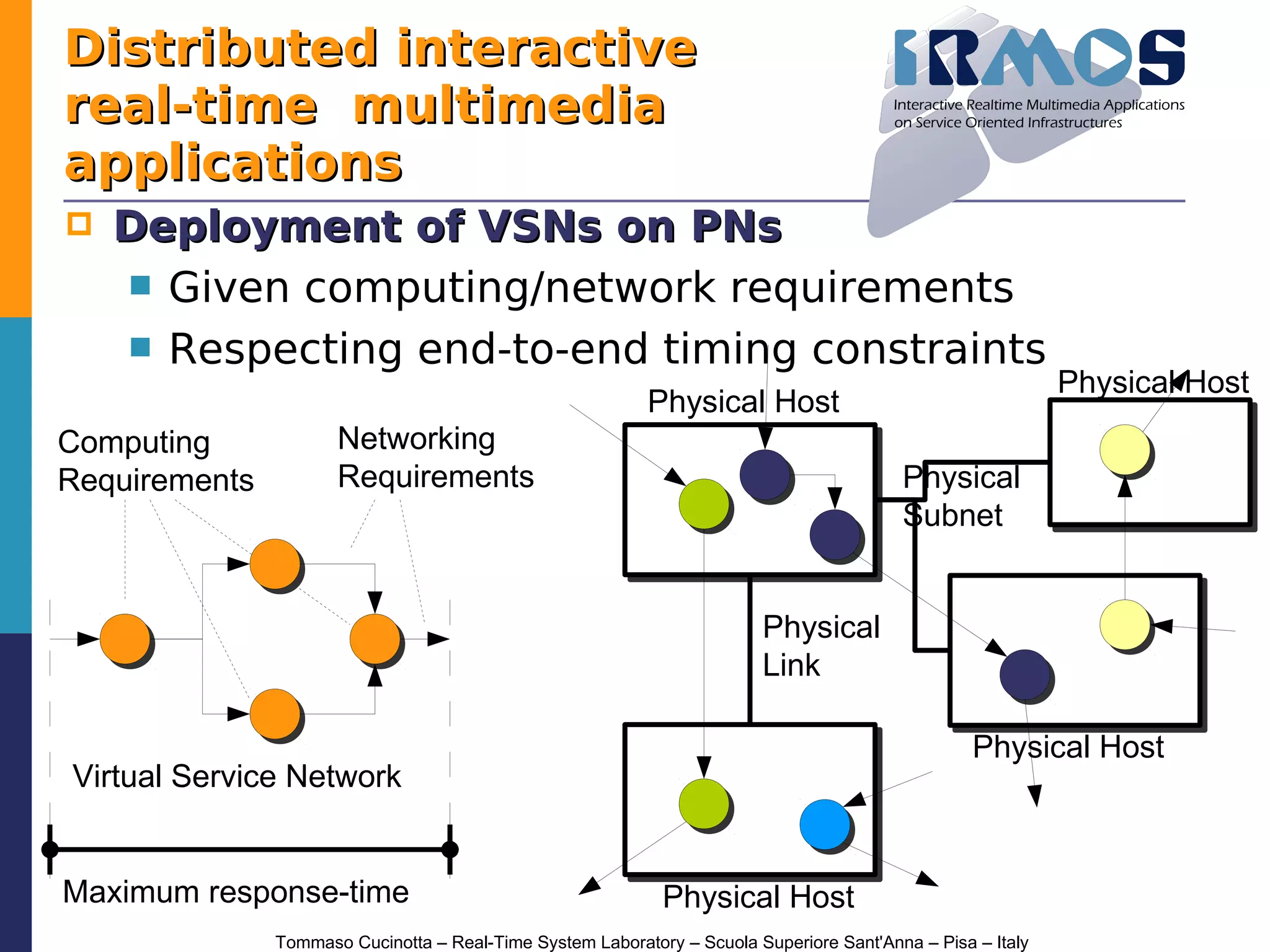 Distributed interactive real-time multimedia applications

IRMOS
Interactive Realtime Multimedia Applications on Service Oriented Infrastructures

Deployment of VSNs on PNs

Given computing/network requirements

Respecting end-to-end timing constraints

Computing Requirements

Networking Requirements

Virtual Service Network

Maximum response-time

Physical Host

Physical Host

Physical Subnet

Physical Link

Physical Host

Physical Host

Tommaso Cucinotta – Real-Time System Laboratory – Scuola Superiore Sant'Anna – Pisa – Italy